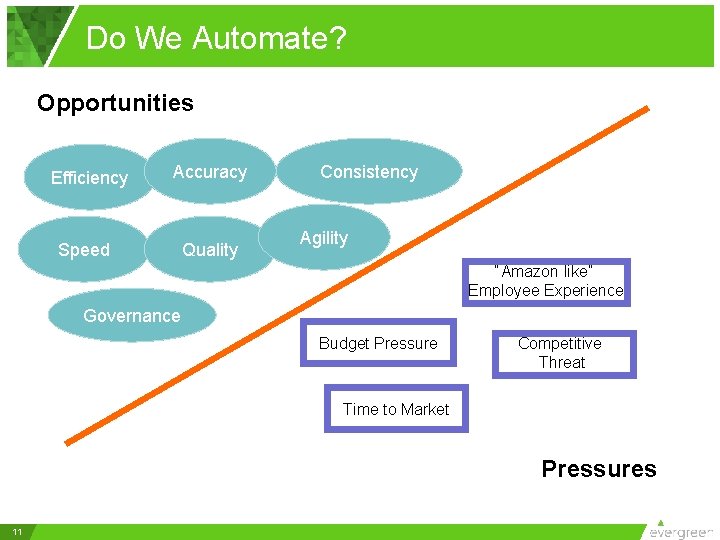 Do We Automate?

Opportunities

Efficiency

Accuracy

Consistency

Speed

Quality

Agility

Governance

"Amazon like" Employee Experience

Budget Pressure

Competitive Threat

Time to Market

Pressures

11

evergreen